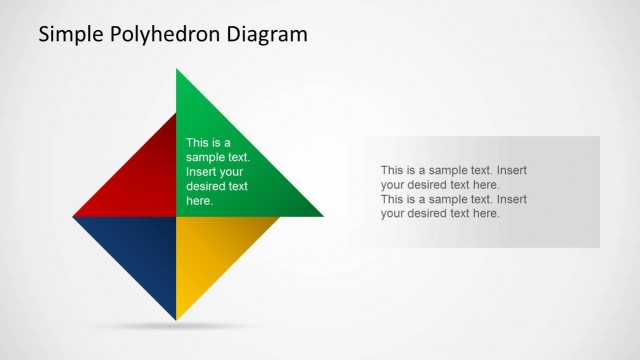 Simple Polyhedron Diagram

This is a sample text. Insert your desired text here.

This is a sample text. Insert your desired text here.
This is a sample text. Insert your desired text here.